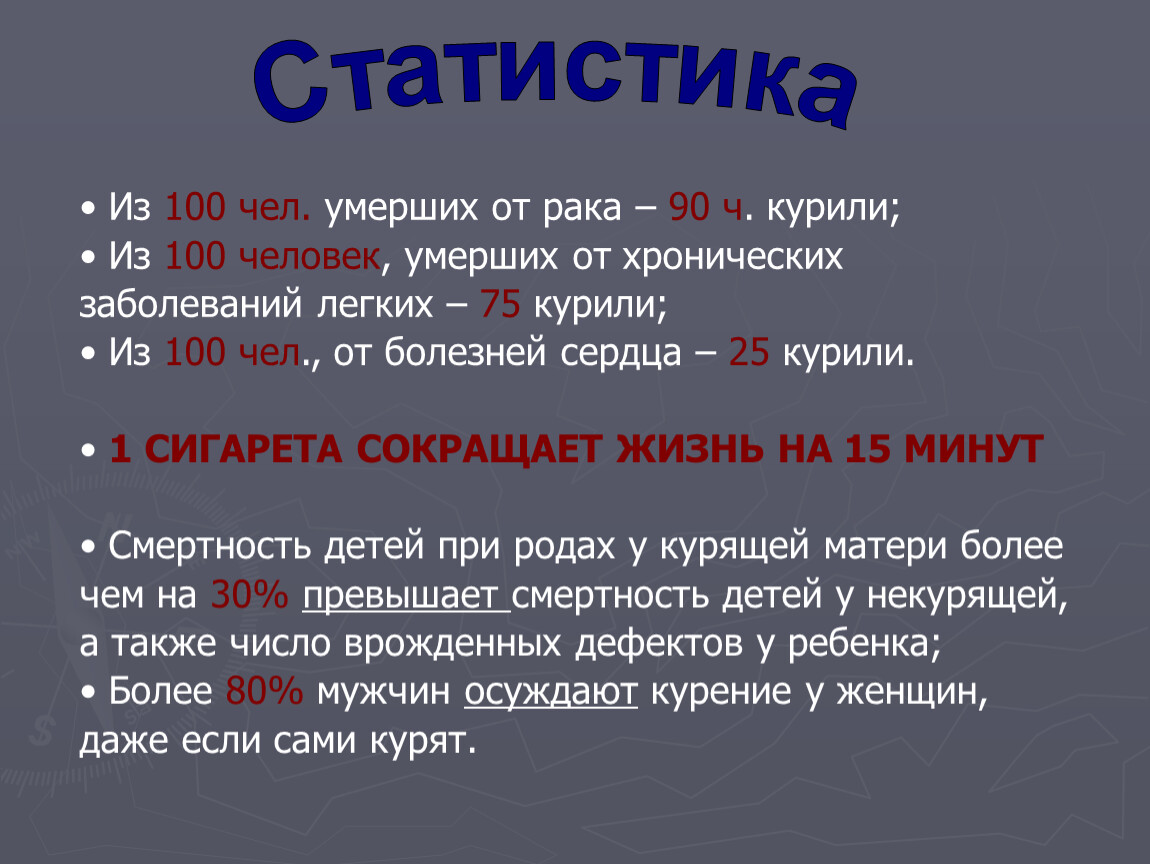 Статистика

• Из 100 чел. умерших от рака – 90 ч. курили;
• Из 100 человек, умерших от хронических заболеваний легких – 75 курили;
• Из 100 чел., от болезней сердца – 25 курили.

• 1 СИГАРЕТА СОКРАЩАЕТ ЖИЗНЬ НА 15 МИНУТ

• Смертность детей при родах у курящей матери более чем на 30% превышает смертность детей у некурящей, а также число врожденных дефектов у ребенка;
• Более 80% мужчин осуждают курение у женщин, даже если сами курят.